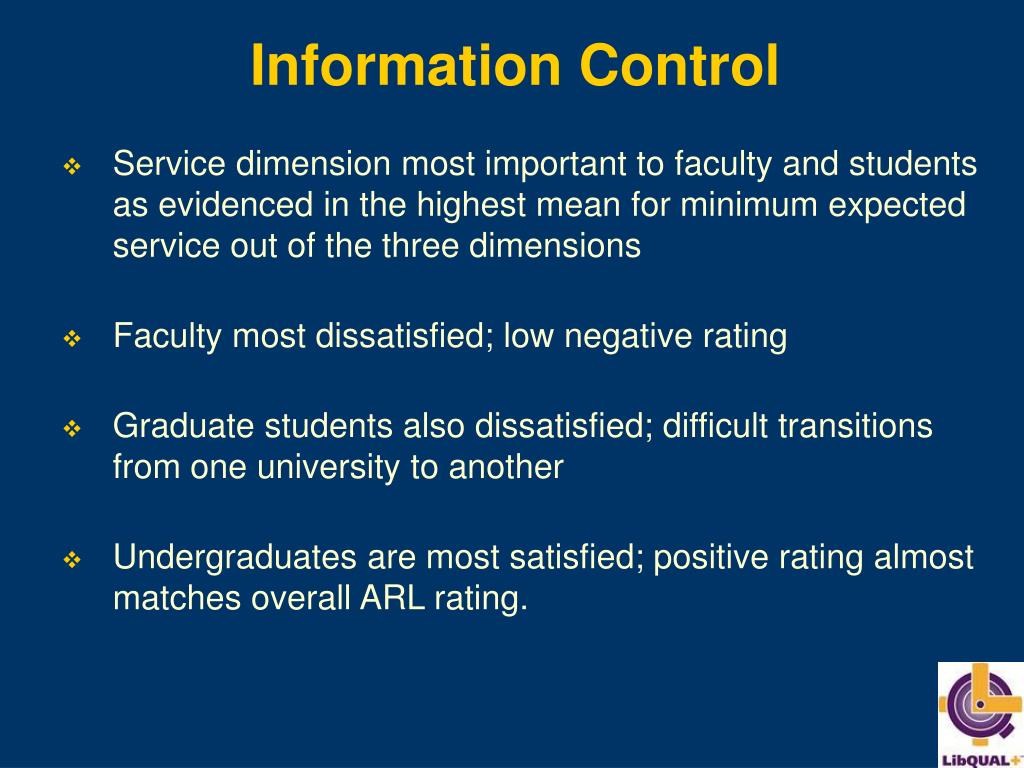 Information Control

❖ Service dimension most important to faculty and students as evidenced in the highest mean for minimum expected service out of the three dimensions

❖ Faculty most dissatisfied; low negative rating

❖ Graduate students also dissatisfied; difficult transitions from one university to another

❖ Undergraduates are most satisfied; positive rating almost matches overall ARL rating.

LibQUAL+